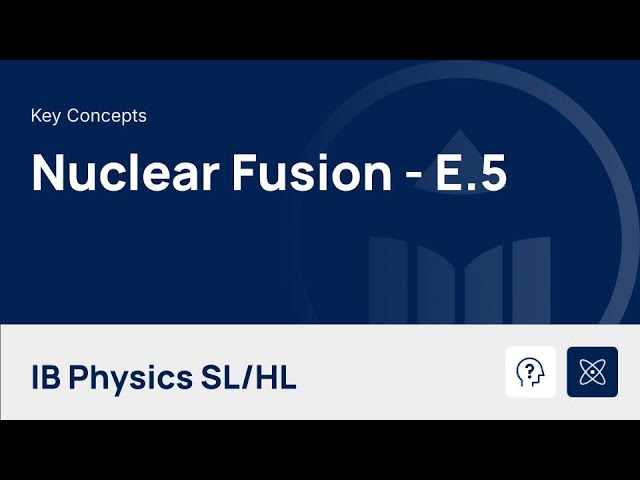 Key Concepts

Nuclear Fusion - E.5

IB Physics SL/HL